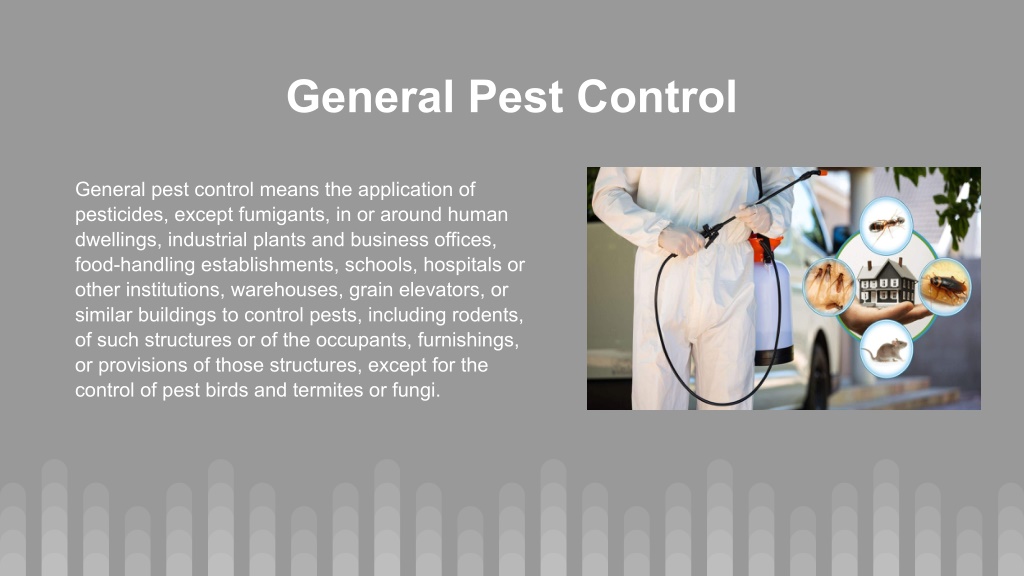 General Pest Control

General pest control means the application of pesticides, except fumigants, in or around human dwellings, industrial plants and business offices, food-handling establishments, schools, hospitals or other institutions, warehouses, grain elevators, or similar buildings to control pests, including rodents, of such structures or of the occupants, furnishings, or provisions of those structures, except for the control of pest birds and termites or fungi.